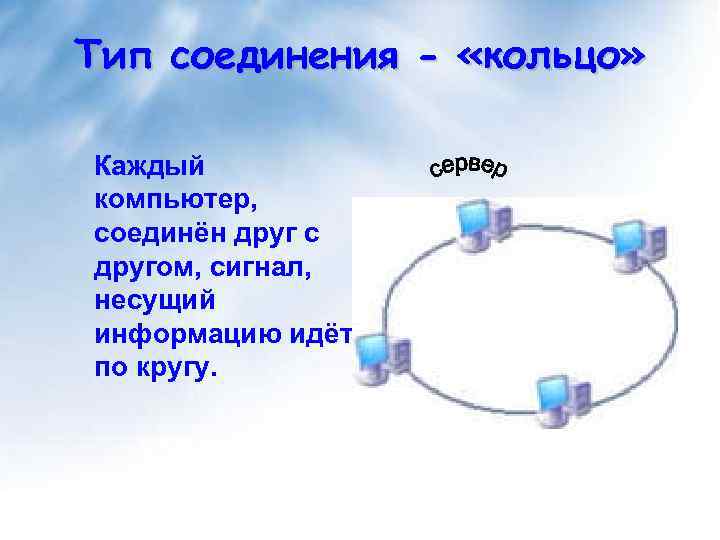 Тип соединения - «кольцо»

Каждый компьютер, соединён друг с другом, сигнал, несущий информацию идёт по кругу.

сервер